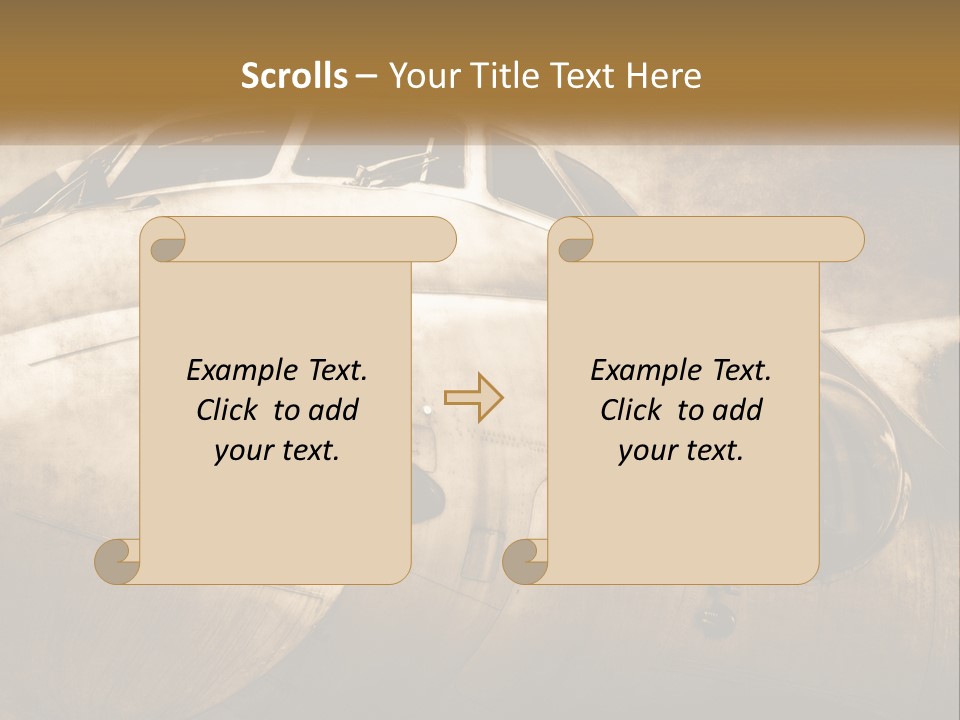 Scrolls – Your Title Text Here

Example Text. Click to add your text.

Example Text. Click to add your text.